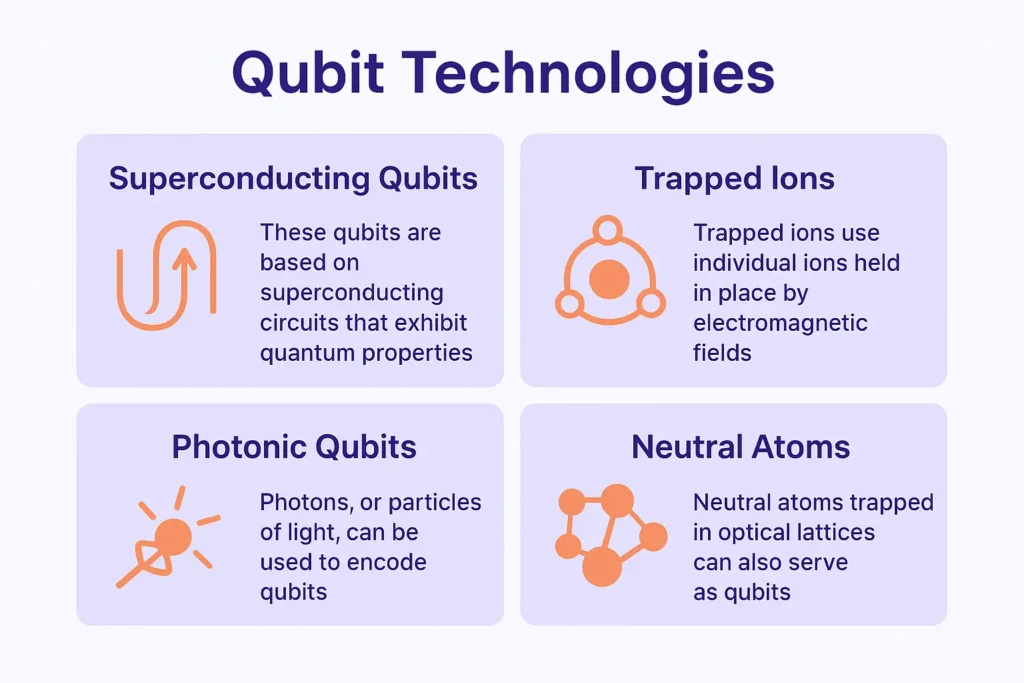 Qubit Technologies

Superconducting Qubits

These qubits are based on superconducting circuits that exhibit quantum properties

Trapped Ions

Trapped ions use individual ions held in place by electromagnetic fields

Photonic Qubits

Photons, or particles of light, can be used to encode qubits

Neutral Atoms

Neutral atoms trapped in optical lattices can also serve as qubits